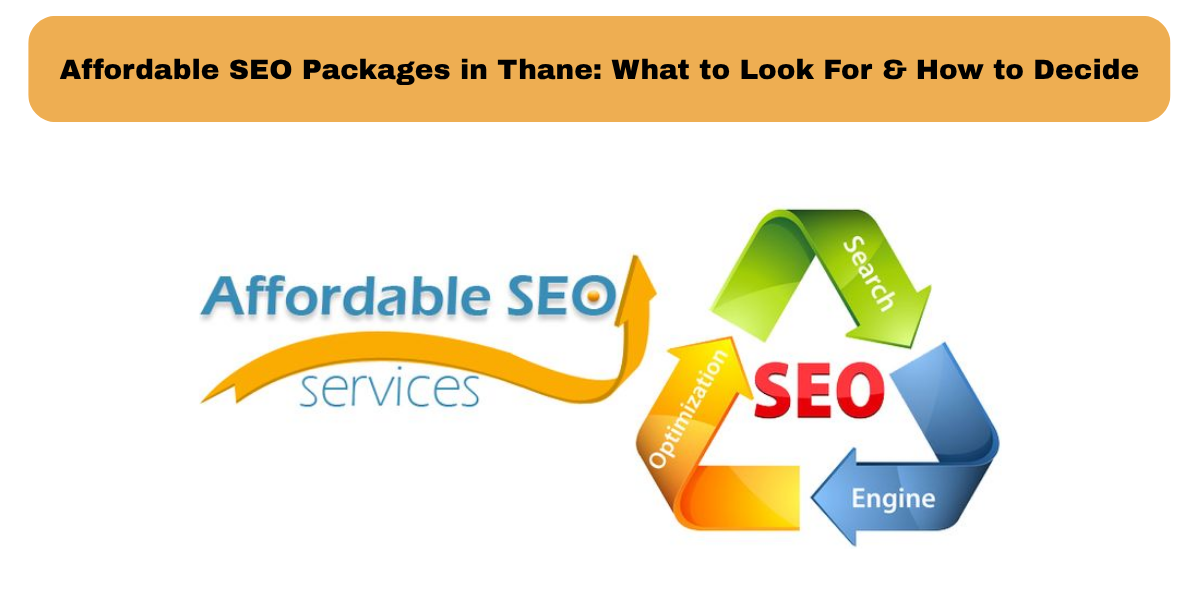 Affordable SEO Packages in Thane: What to Look For & How to Decide

Affordable SEO
services

Search
SEO
Optimization
Engine